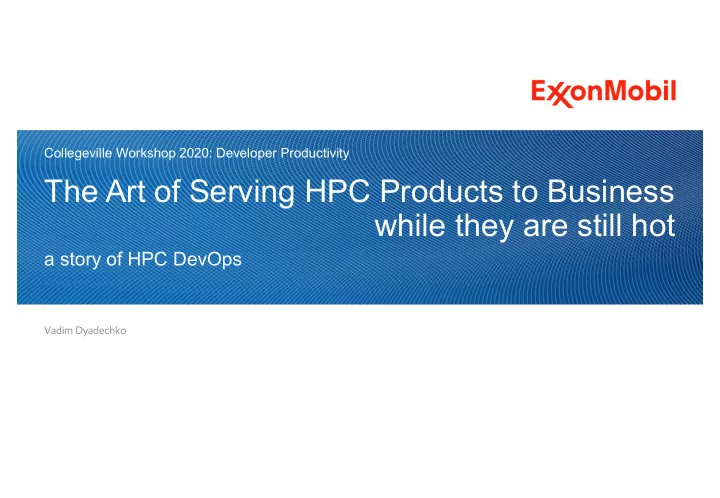 ExxonMobil

Collegeville Workshop 2020: Developer Productivity

The Art of Serving HPC Products to Business while they are still hot

a story of HPC DevOps

Vadim Dyadechko